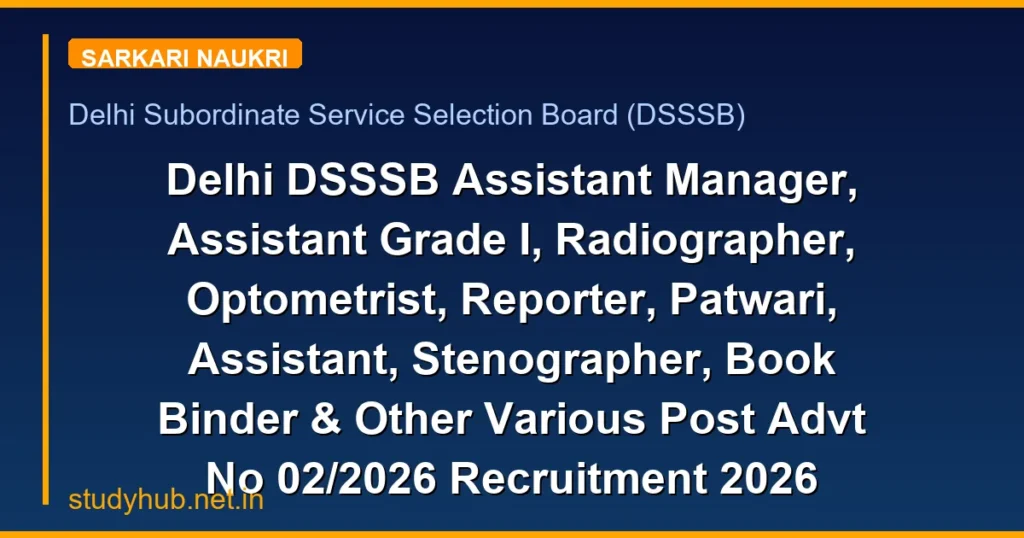 SARKARI NAUKRI

Delhi Subordinate Service Selection Board (DSSSB)

Delhi DSSSB Assistant Manager, Assistant Grade I, Radiographer, Optometrist, Reporter, Patwari, Assistant, Stenographer, Book Binder & Other Various Post Advt No 02/2026 Recruitment 2026

studyhub.net.in